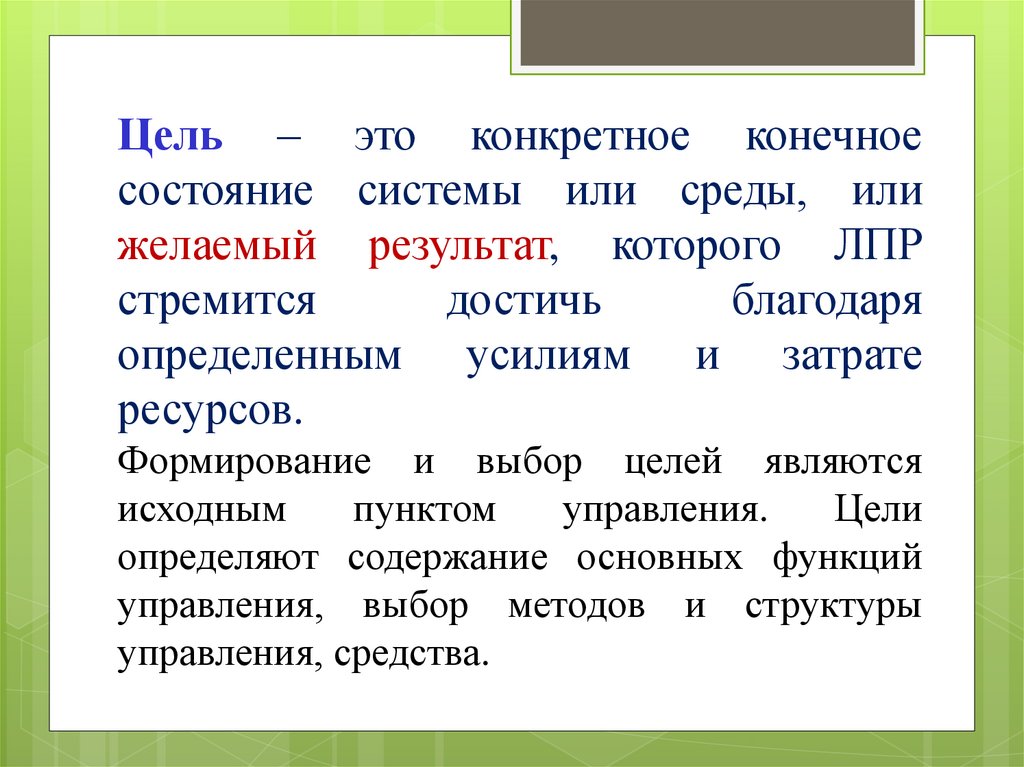 Цель – это конкретное конечное состояние системы или среды, или желаемый результат, которого ЛПР стремится достичь благодаря определенным усилиям и затрате ресурсов.

Формирование и выбор целей являются исходным пунктом управления. Цели определяют содержание основных функций управления, выбор методов и структуры управления, средства.